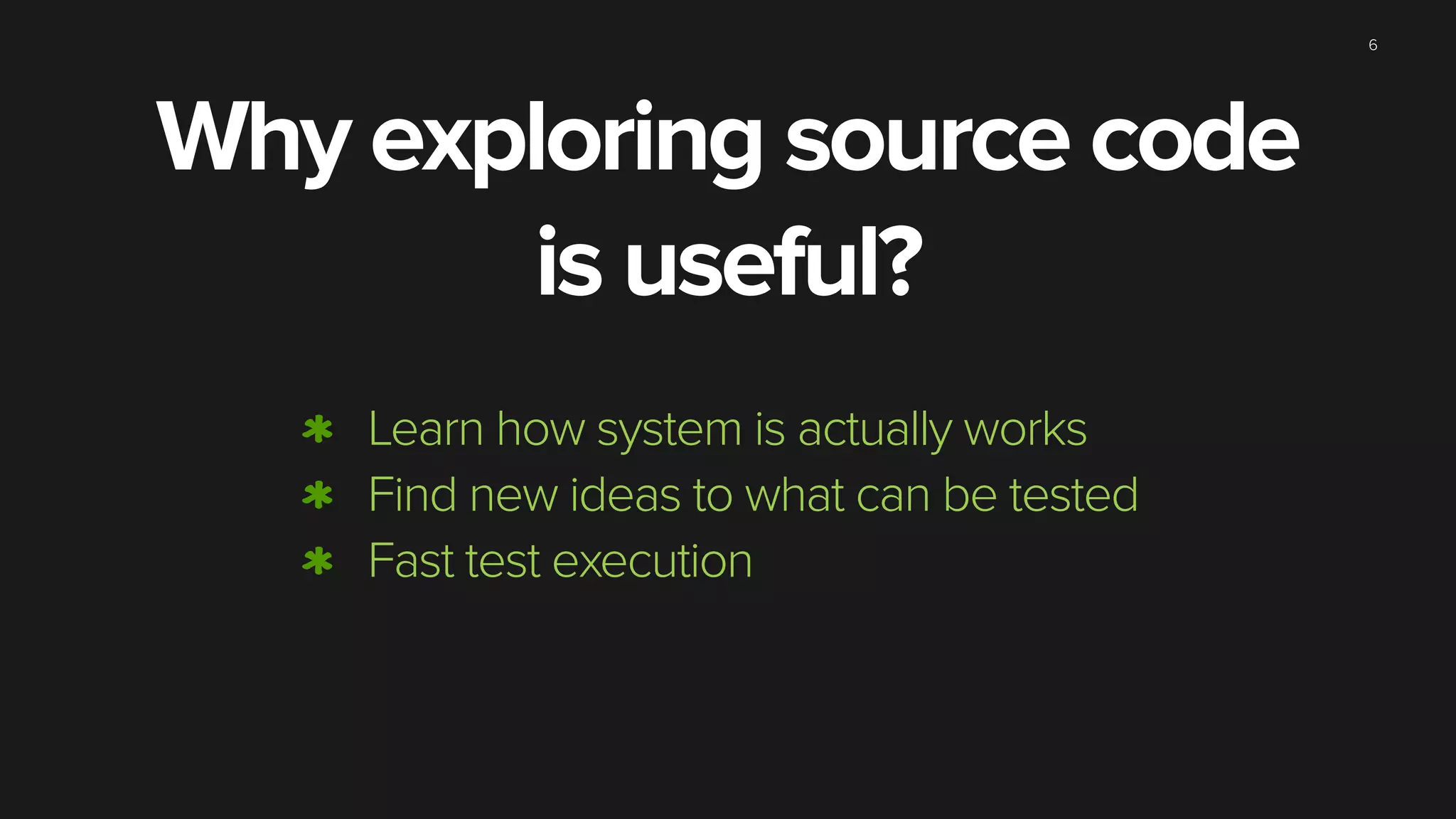 6

Why exploring source code is useful?

* Learn how system is actually works
* Find new ideas to what can be tested
* Fast test execution